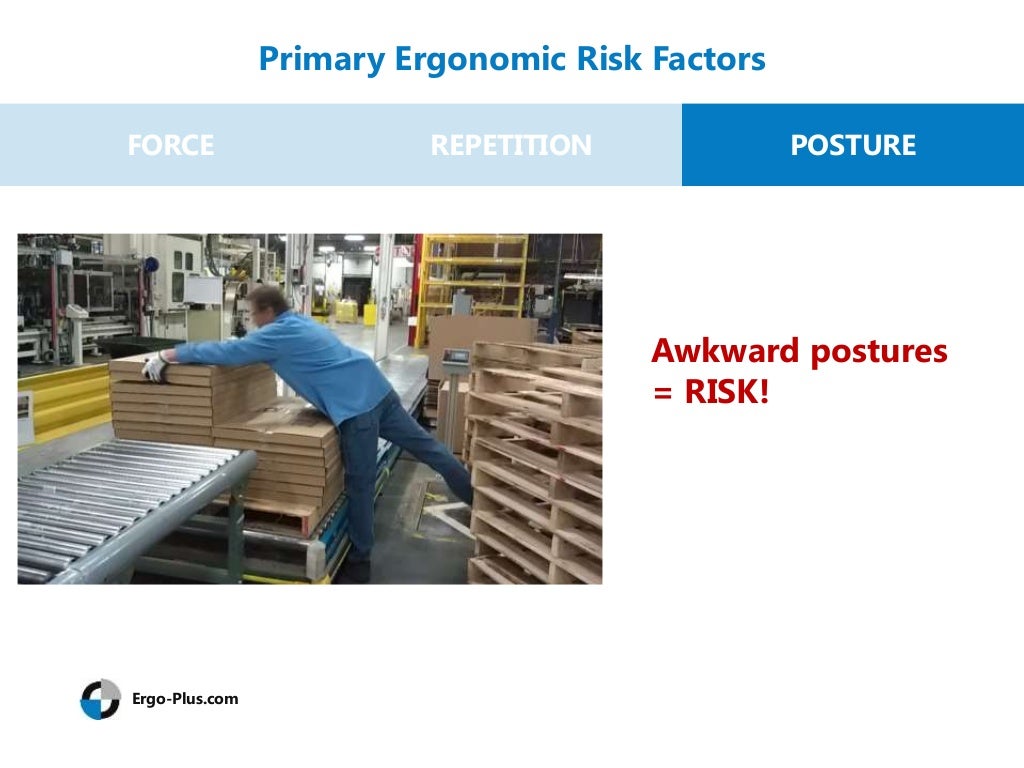 Primary Ergonomic Risk Factors

FORCE

REPETITION

POSTURE

Awkward postures = RISK!

Ergo-Plus.com